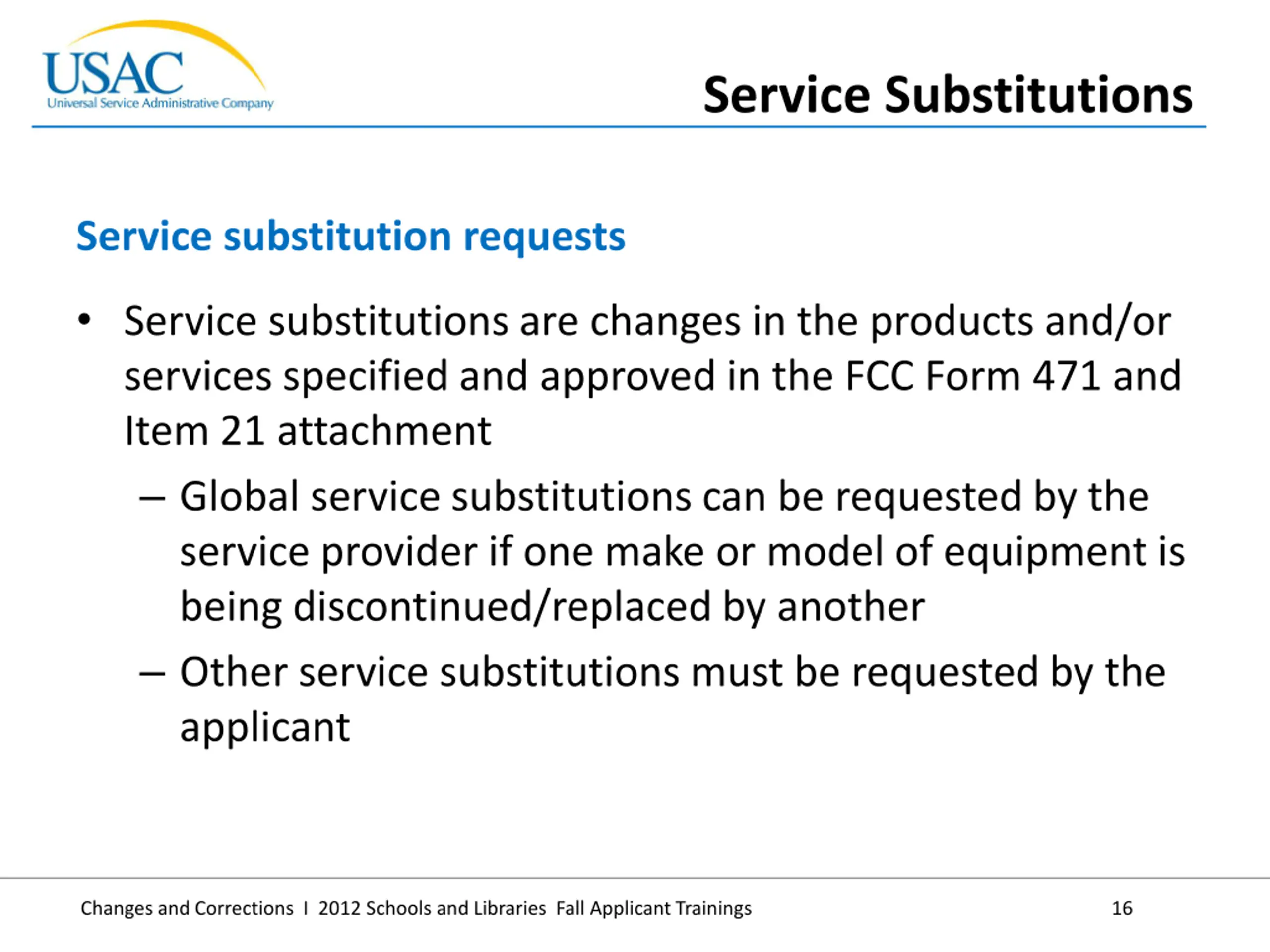 USAC
Universal Service Administrative Company

Service Substitutions

Service substitution requests

• Service substitutions are changes in the products and/or services specified and approved in the FCC Form 471 and Item 21 attachment
– Global service substitutions can be requested by the service provider if one make or model of equipment is being discontinued/replaced by another
– Other service substitutions must be requested by the applicant

Changes and Corrections I 2012 Schools and Libraries Fall Applicant Trainings 16